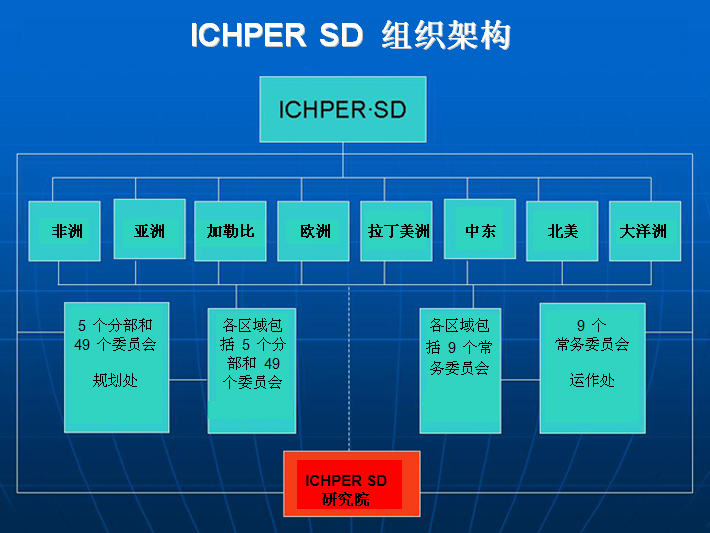 ICHPER SD 组织架构

ICHPER·SD

非洲

亚洲

加勒比

欧洲

拉丁美洲

中东

北美

大洋洲

5 个分部和 49 个委员会

规划处

各区域包括 5 个分部和 49 个委员会

各区域包括 9 个常务委员会

9 个常务委员会

运作处

ICHPER SD 研究院